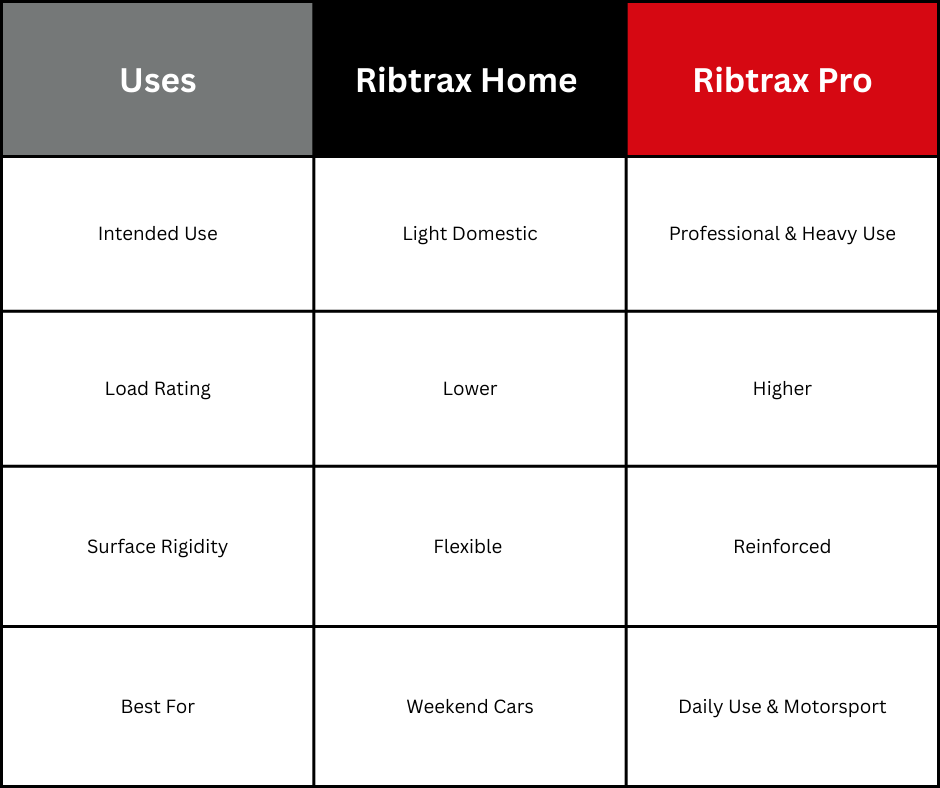 | Uses | Ribtrax Home | Ribtrax Pro |
|---|---|---|
| Intended Use | Light Domestic | Professional & Heavy Use |
| Load Rating | Lower | Higher |
| Surface Rigidity | Flexible | Reinforced |
| Best For | Weekend Cars | Daily Use & Motorsport |